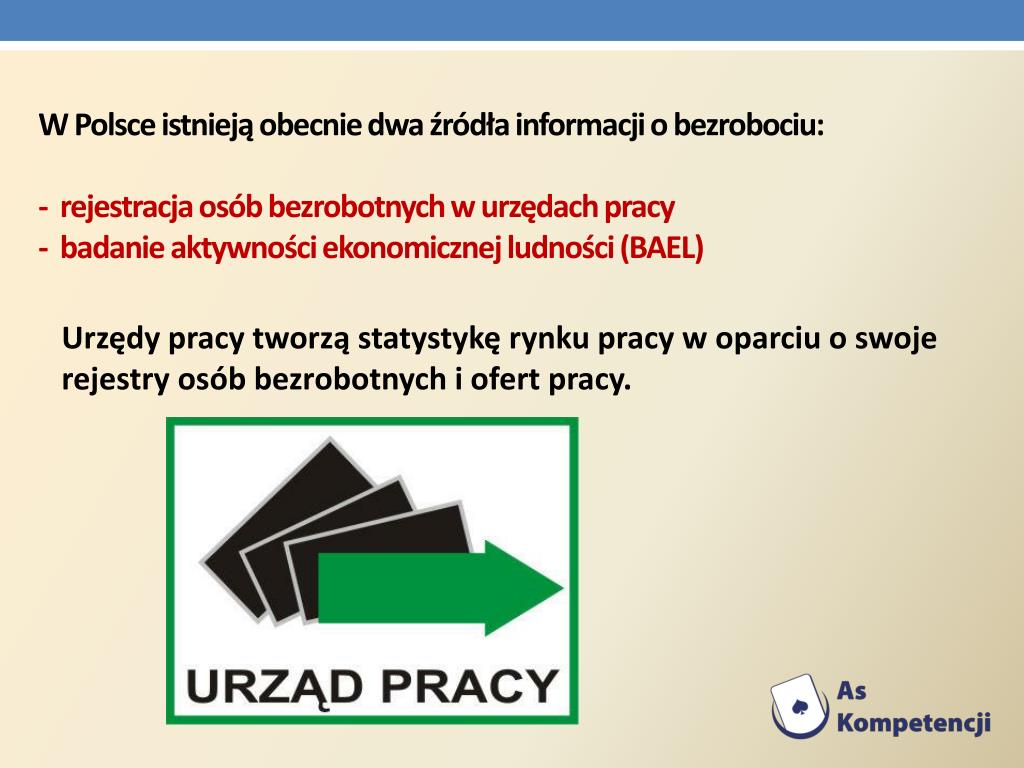 W Polsce istnieją obecnie dwa źródła informacji o bezrobociu:

- rejestracja osób bezrobotnych w urzędach pracy
- badanie aktywności ekonomicznej ludności (BAEL)

Urzędy pracy tworzą statystykę rynku pracy w oparciu o swoje rejestry osób bezrobotnych i ofert pracy.

URZĄD PRACY

As Kompetencji